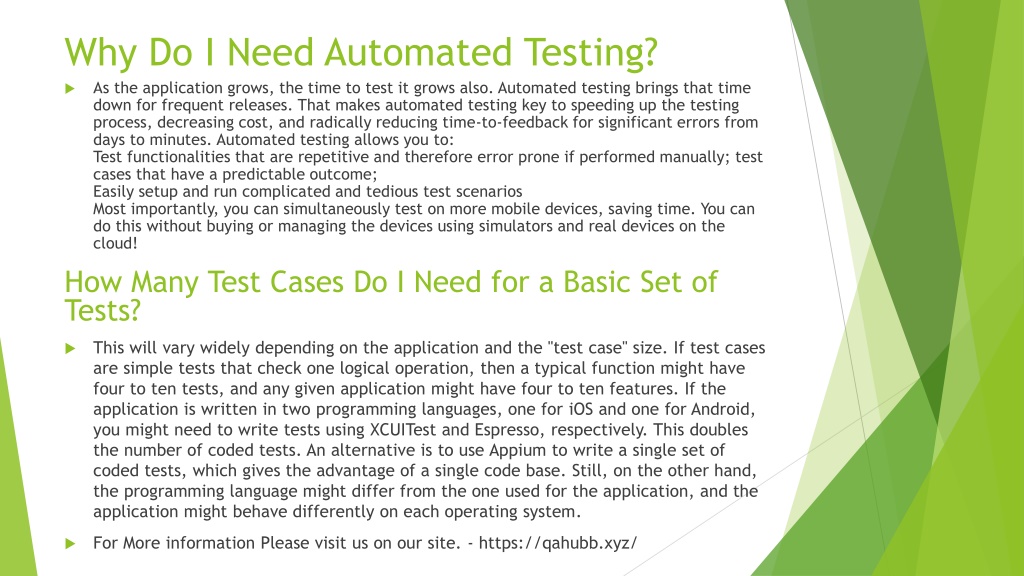 Why Do I Need Automated Testing?

As the application grows, the time to test it grows also. Automated testing brings that time down for frequent releases. That makes automated testing key to speeding up the testing process, decreasing cost, and radically reducing time-to-feedback for significant errors from days to minutes. Automated testing allows you to:
Test functionalities that are repetitive and therefore error prone if performed manually; test cases that have a predictable outcome;
Easily setup and run complicated and tedious test scenarios
Most importantly, you can simultaneously test on more mobile devices, saving time. You can do this without buying or managing the devices using simulators and real devices on the cloud!

How Many Test Cases Do I Need for a Basic Set of Tests?

This will vary widely depending on the application and the "test case" size. If test cases are simple tests that check one logical operation, then a typical function might have four to ten tests, and any given application might have four to ten features. If the application is written in two programming languages, one for iOS and one for Android, you might need to write tests using XCUITest and Espresso, respectively. This doubles the number of coded tests. An alternative is to use Appium to write a single set of coded tests, which gives the advantage of a single code base. Still, on the other hand, the programming language might differ from the one used for the application, and the application might behave differently on each operating system.

For More information Please visit us on our site. - https://qahubb.xyz/